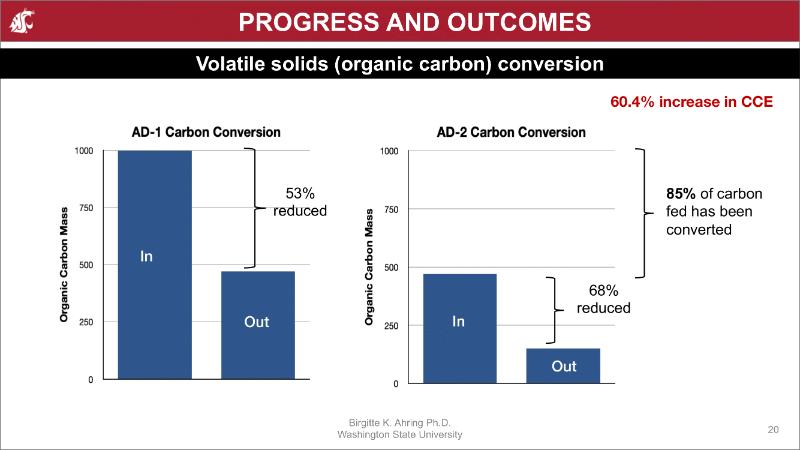 PROGRESS AND OUTCOMES

Volatile solids (organic carbon) conversion

60.4% increase in CCE

AD-1 Carbon Conversion

Organic Carbon Mass

1000
750
500
250
0

In
Out

53% reduced

AD-2 Carbon Conversion

Organic Carbon Mass

1000
750
500
250
0

In
Out

68% reduced

85% of carbon fed has been converted

Birgitte K. Ahring Ph.D.
Washington State University

20